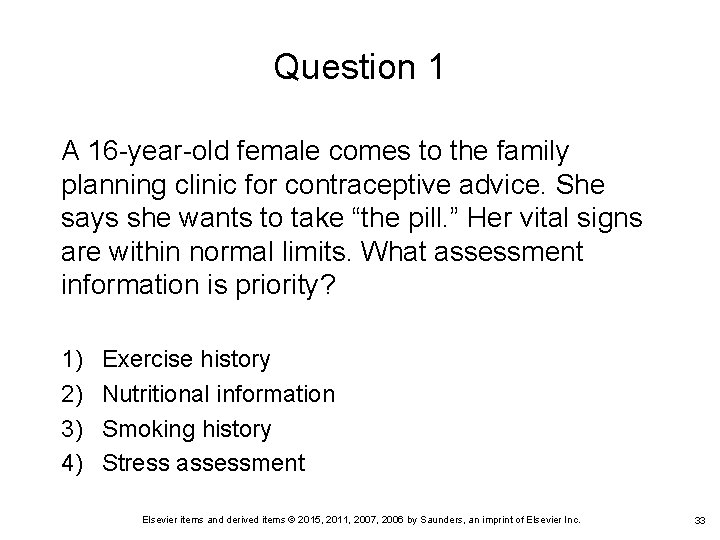 Question 1

A 16-year-old female comes to the family planning clinic for contraceptive advice. She says she wants to take “the pill.” Her vital signs are within normal limits. What assessment information is priority?

1) Exercise history
2) Nutritional information
3) Smoking history
4) Stress assessment

Elsevier items and derived items © 2015, 2011, 2007, 2006 by Saunders, an imprint of Elsevier Inc.

33